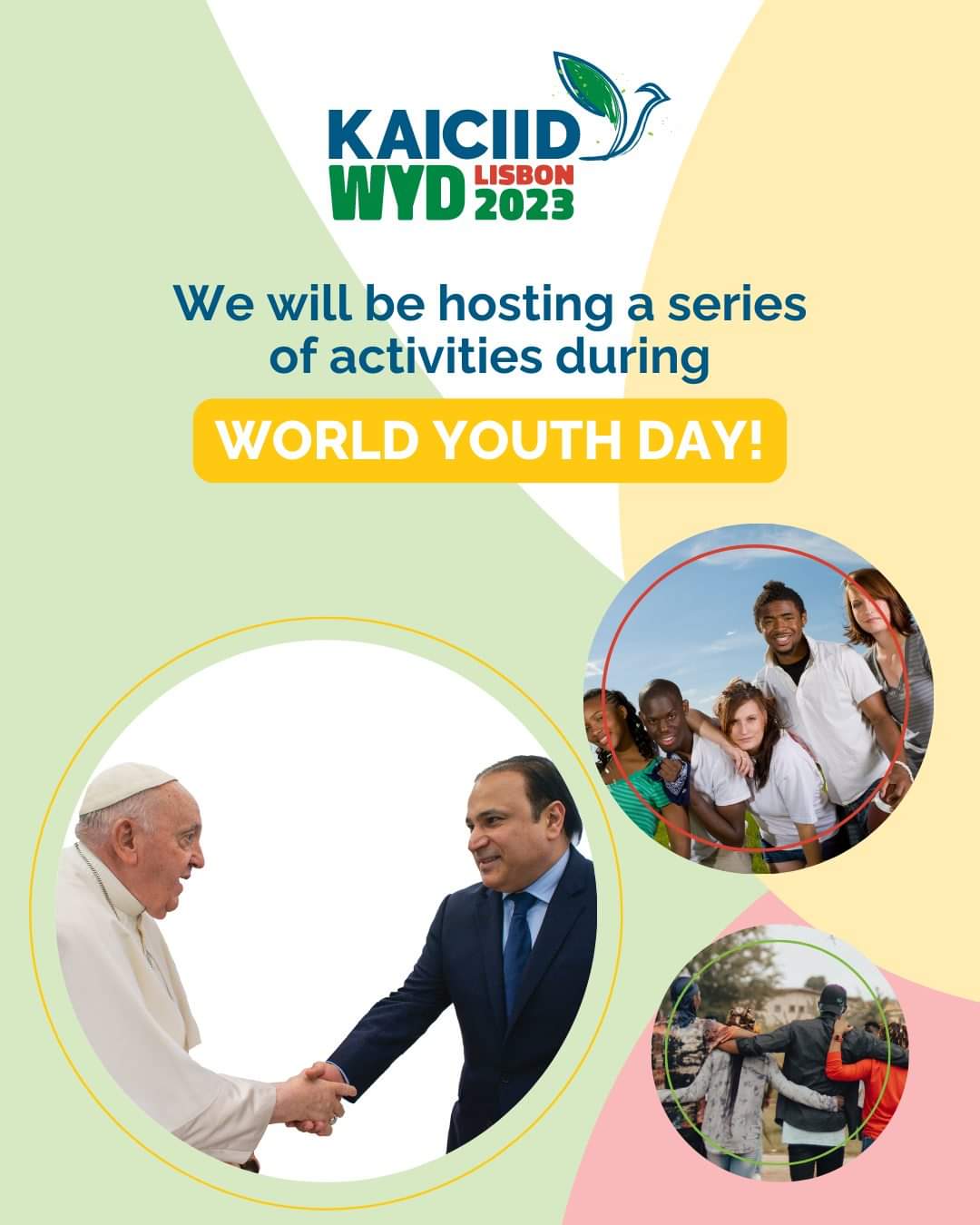 KAICIID
WYD LISBON 2023

We will be hosting a series of activities during

WORLD YOUTH DAY!